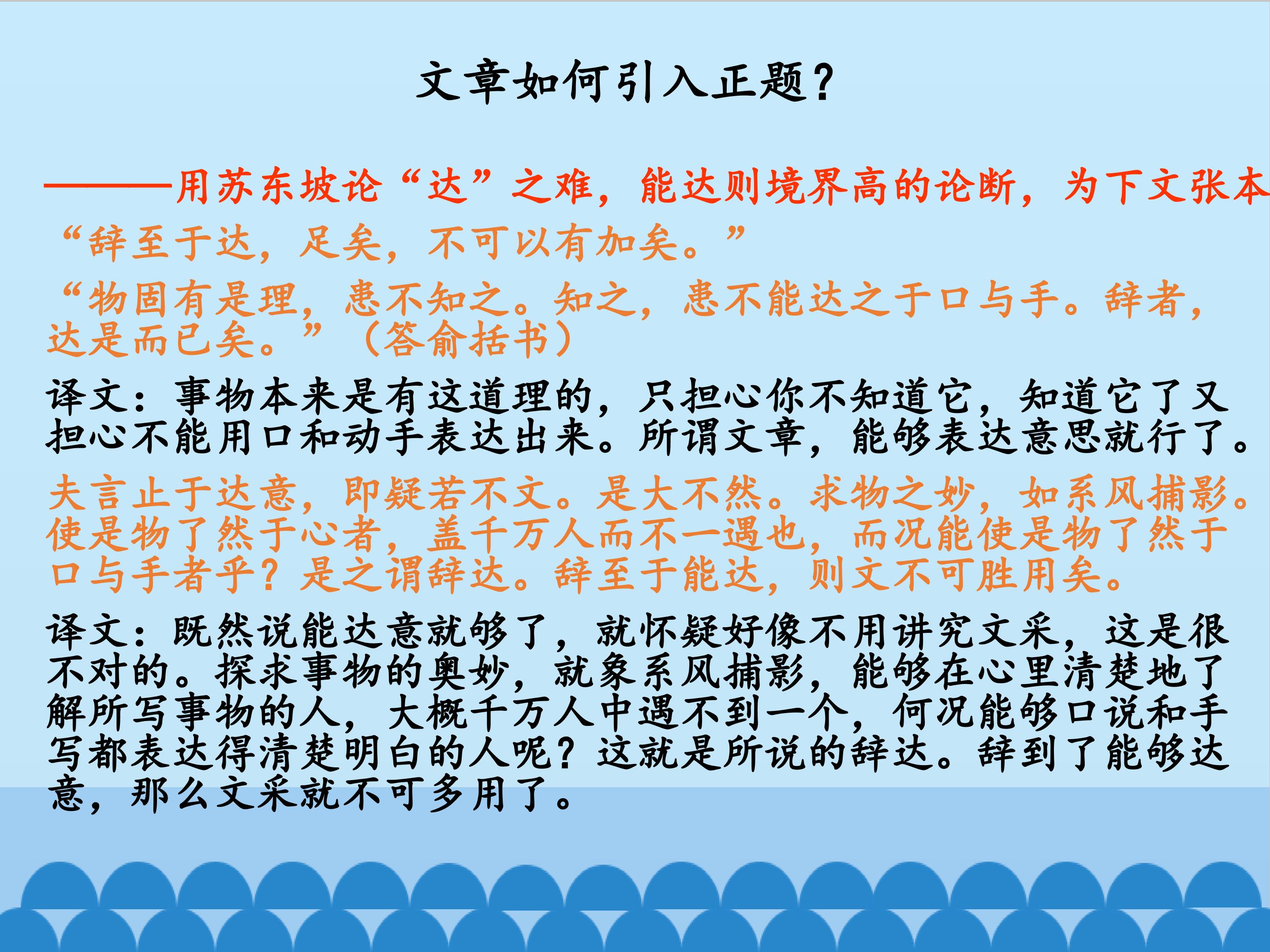 文章如何引入正题？

———用苏东坡论“达”之难，能达则境界高的论断，为下文张本

“辞至于达，足矣，不可以有加矣。”

“物固有是理，患不知之。知之，患不能达之于口与手。辞者，达是而已矣。”（答俞括书）

译文：事物本来是有这道理的，只担心你不知道它，知道它了又担心不能用口和动手表达出来。所谓文章，能够表达意思就行了。

夫言止于达意，即疑若不文。是大不然。求物之妙，如系风捕影。使是物了然于心者，盖千万人而不一遇也，而况能使是物了然于口与手者乎？是之谓辞达。辞至于能达，则文不可胜用矣。

译文：既然说能达意就够了，就怀疑好像不用讲究文采，这是很不对的。探求事物的奥妙，就象系风捕影，能够在心里清楚地了解所写事物的人，大概千万人中遇不到一个，何况能够口说和手写都表达得清楚明白的人呢？这就是所说的辞达。辞到了能够达意，那么文采就不可多用了。